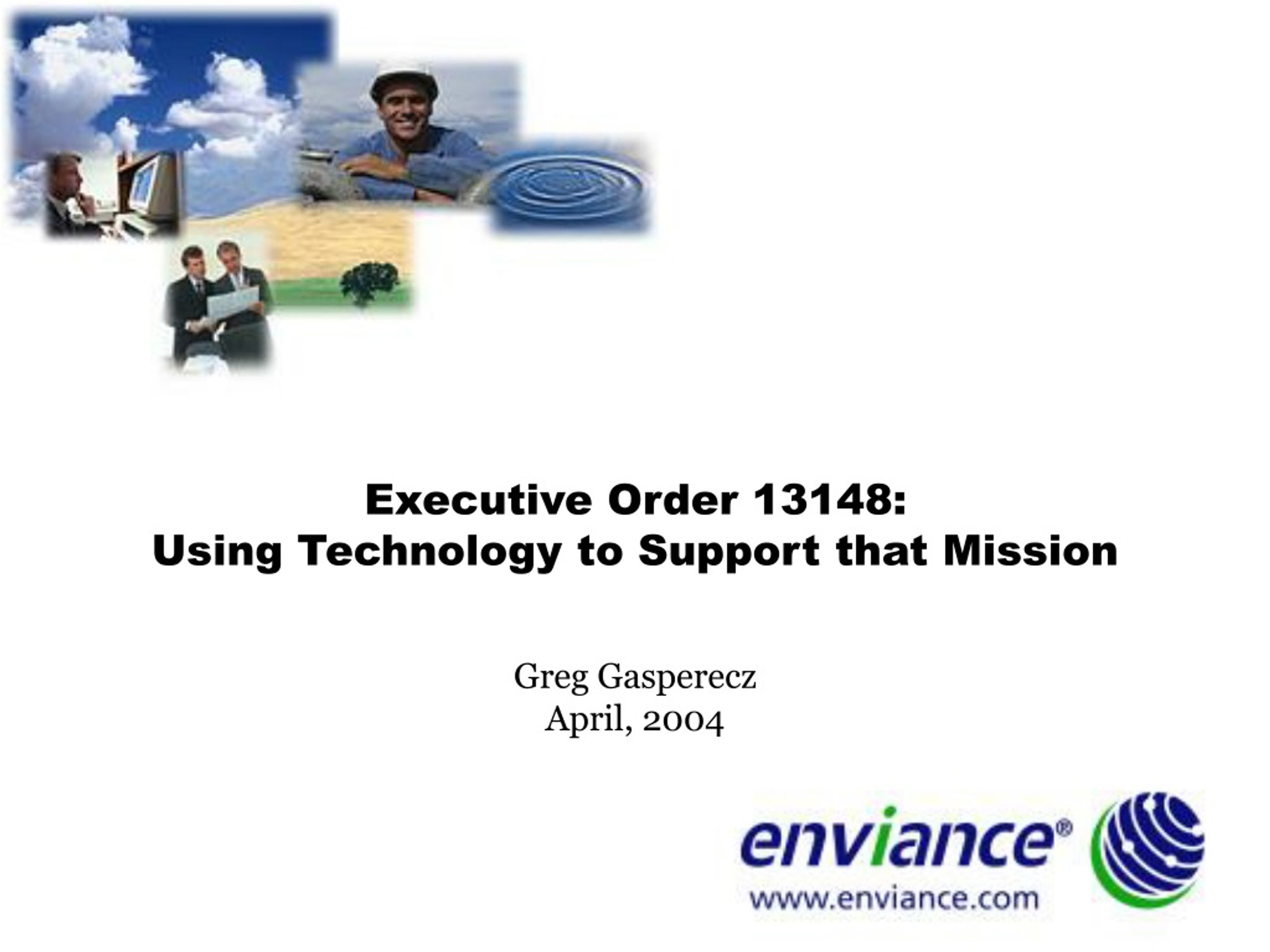 Executive Order 13148:
Using Technology to Support that Mission

Greg Gasperecz
April, 2004

enviance®
www.enviance.com